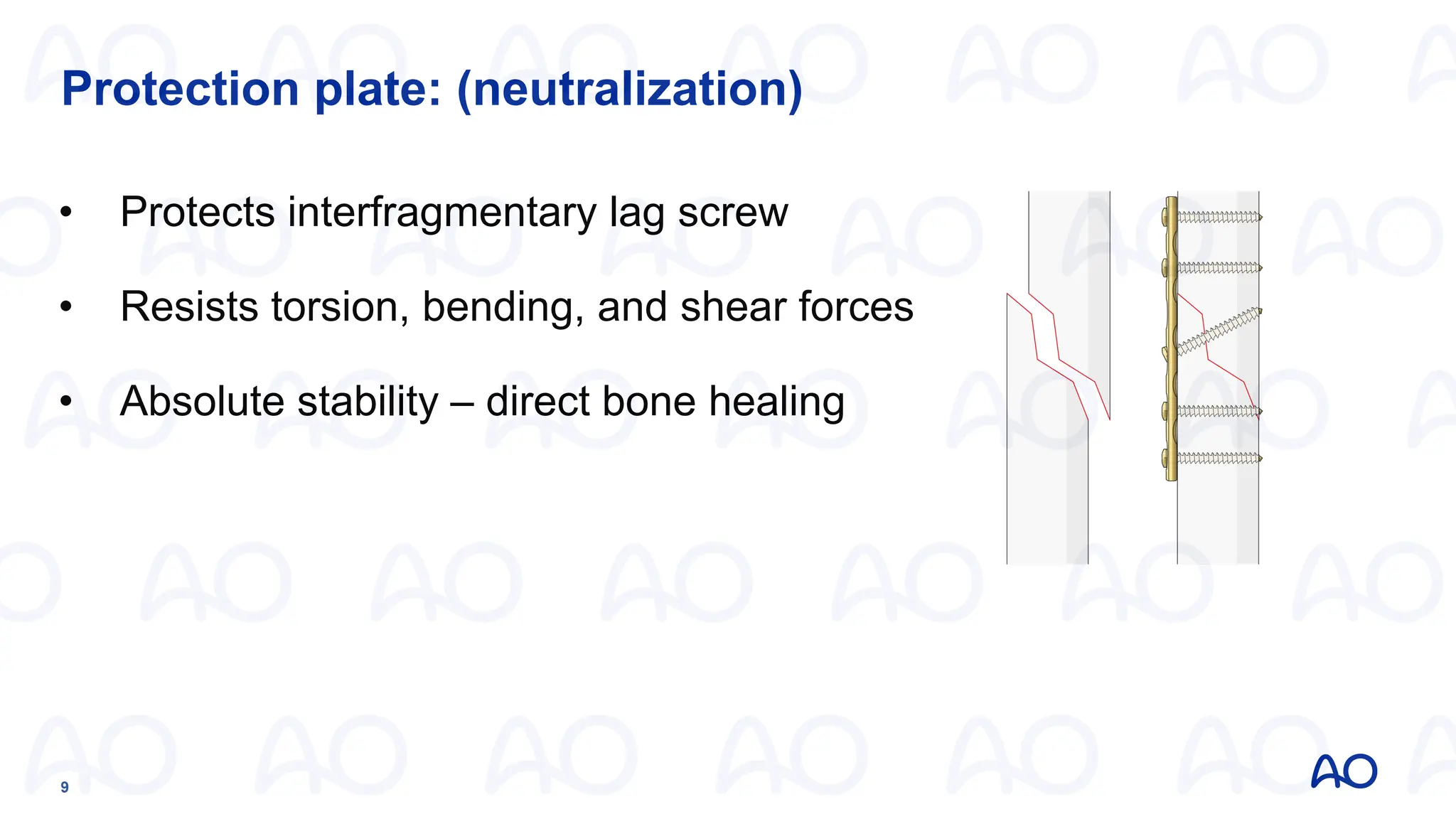 Protection plate: (neutralization)

• Protects interfragmentary lag screw

• Resists torsion, bending, and shear forces

• Absolute stability – direct bone healing

9

AO